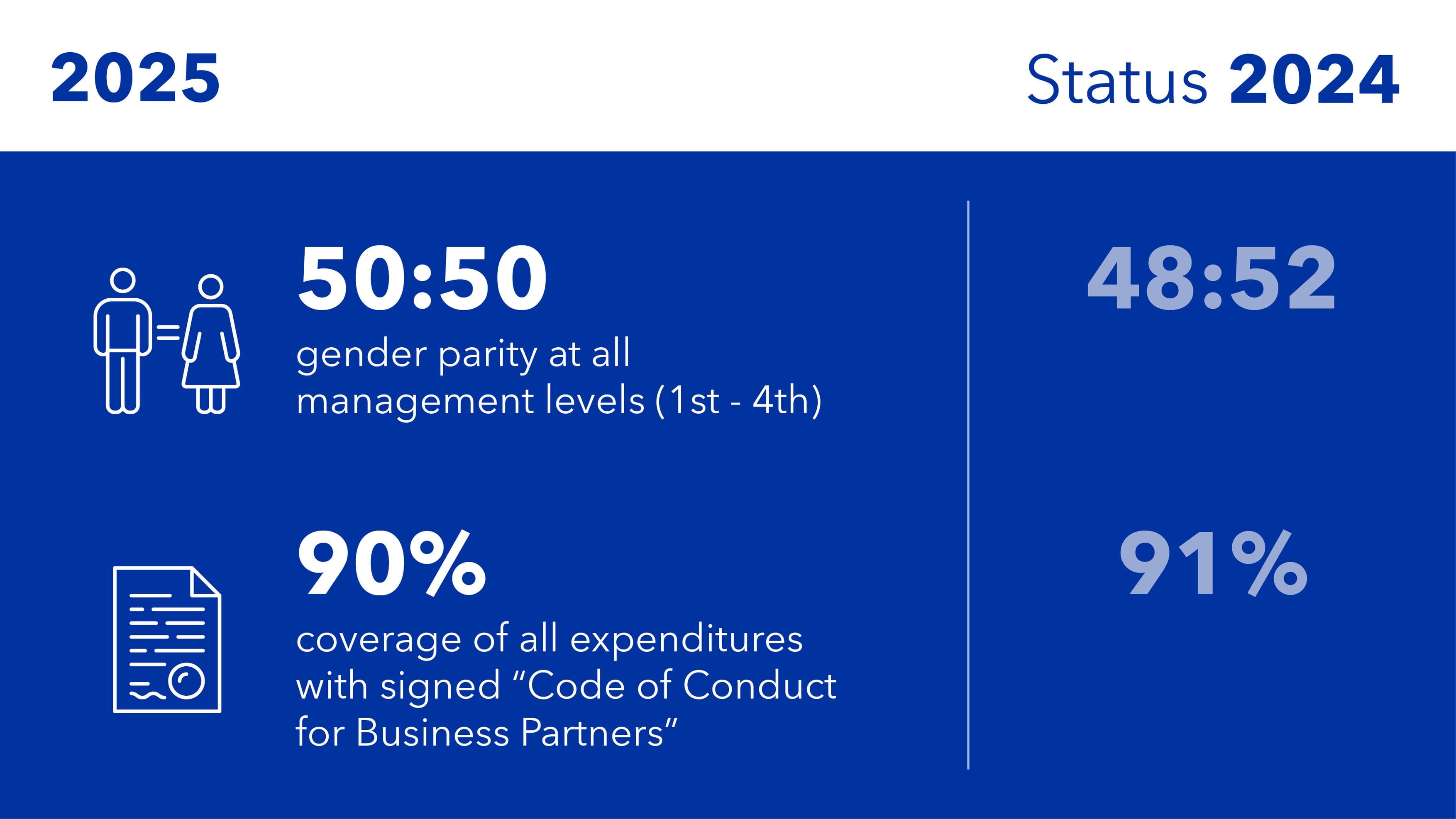 2025

Status 2024

50:50
gender parity at all management levels (1st - 4th)

48:52

90%
coverage of all expenditures with signed “Code of Conduct for Business Partners”

91%